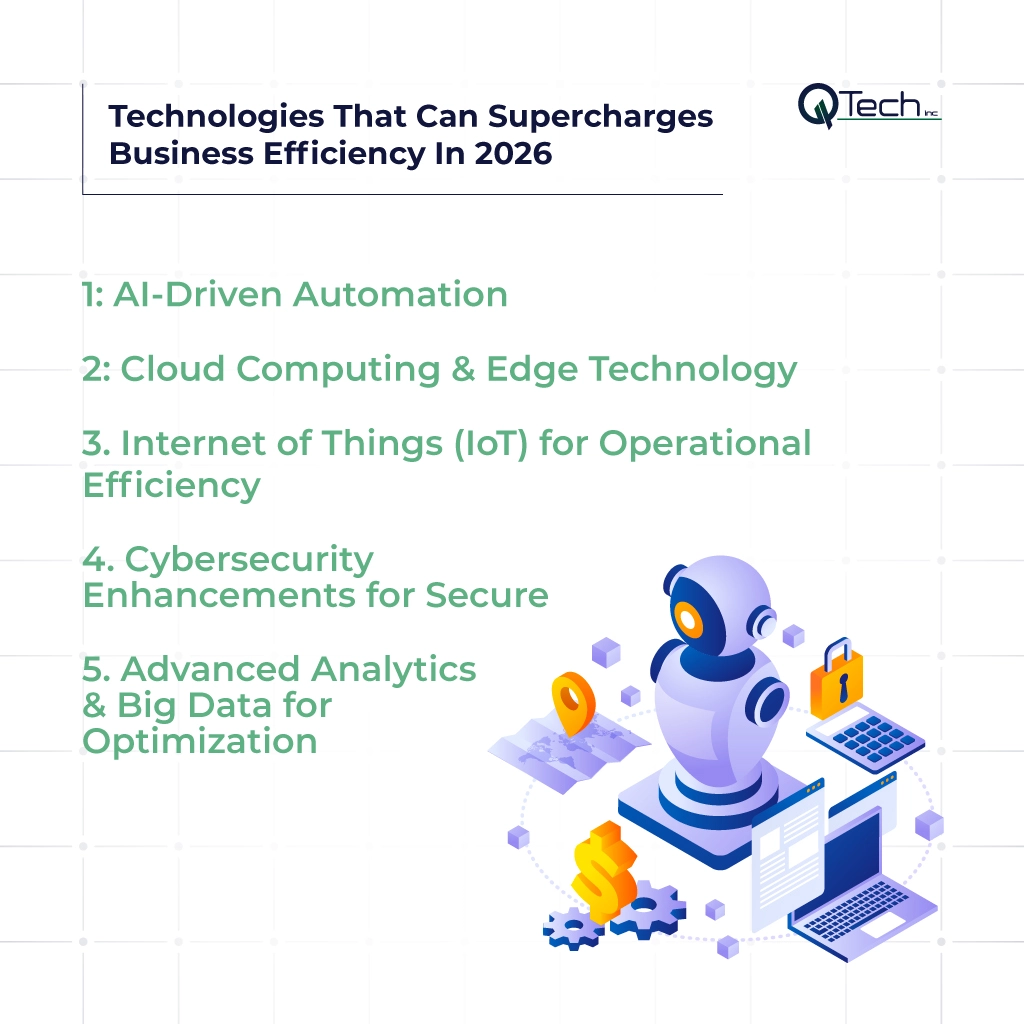 Technologies That Can Supercharges Business Efficiency In 2026

QTech inc

1: AI-Driven Automation

2: Cloud Computing & Edge Technology

3. Internet of Things (IoT) for Operational Efficiency

4. Cybersecurity Enhancements for Secure

5. Advanced Analytics & Big Data for Optimization